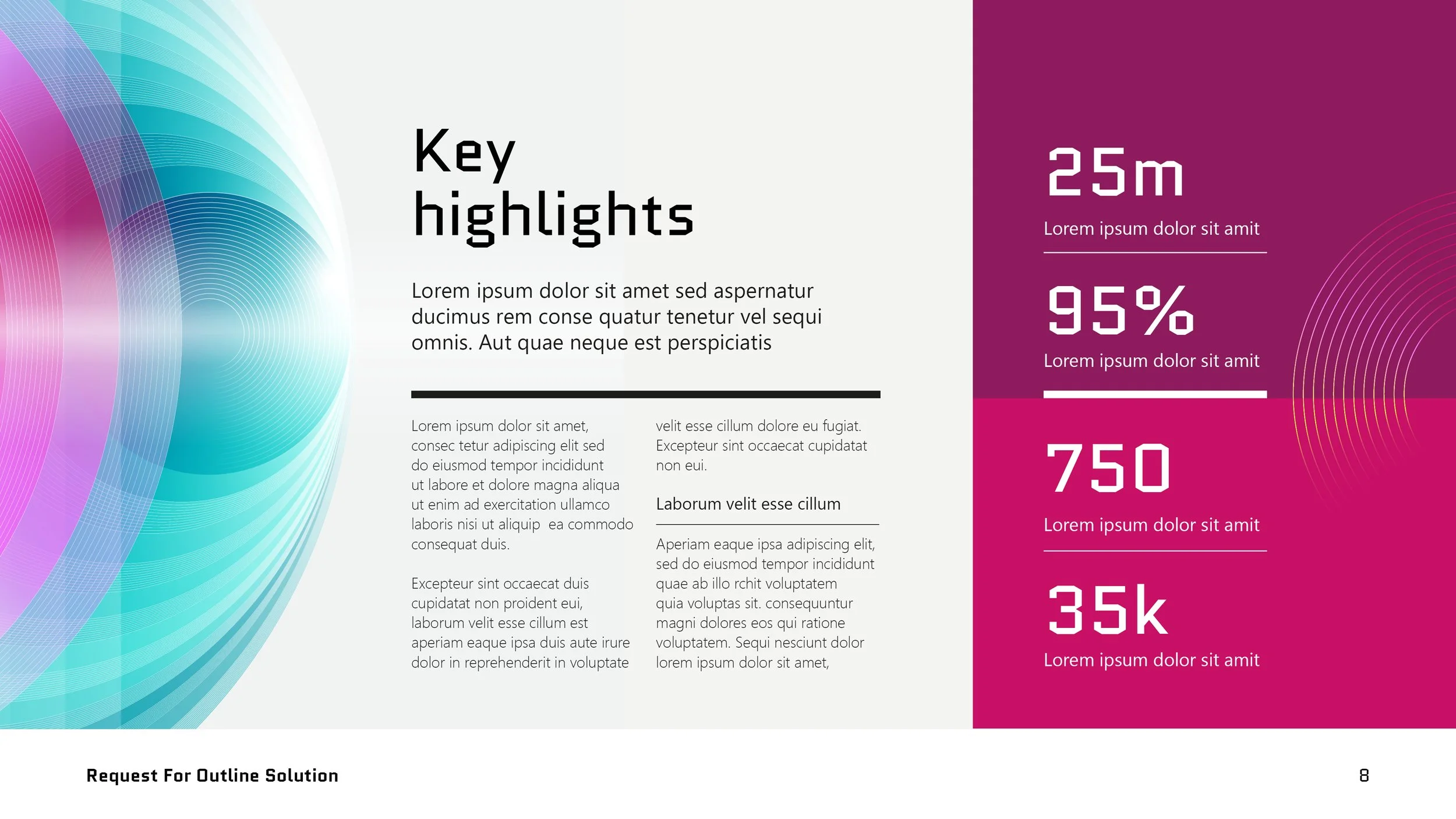 Key highlights

Lorem ipsum dolor sit amet sed aspernatur ducimus rem conse quatur tenetur vel sequi omnis. Aut quae neque est perspiciatis

Lorem ipsum dolor sit amet, consec tetur adipiscing elit sed do eiusmod tempor incididunt ut labore et dolore magna aliqua ut enim ad exercitation ullamco laboris nisi ut aliquip ea commodo consequat duis.

Excepteur sint occaecat duis cupidatat non proident eui, laborum velit esse cillum est aperiam eaque ipsa duis aute irure dolor in reprehenderit in voluptate

velit esse cillum dolore eu fugiat. Excepteur sint occaecat cupidatat non eui.

Laborum velit esse cillum

Aperiam eaque ipsa adipiscing elit, sed do eiusmod tempor incididunt quae ab illo rchit voluptatem quia voluptas sit. consequuntur magni dolores eos qui ratione voluptatem. Sequi nesciunt dolor lorem ipsum dolor sit amet,

25m
Lorem ipsum dolor sit amit

95%
Lorem ipsum dolor sit amit

750
Lorem ipsum dolor sit amit

35k
Lorem ipsum dolor sit amit

Request For Outline Solution

8